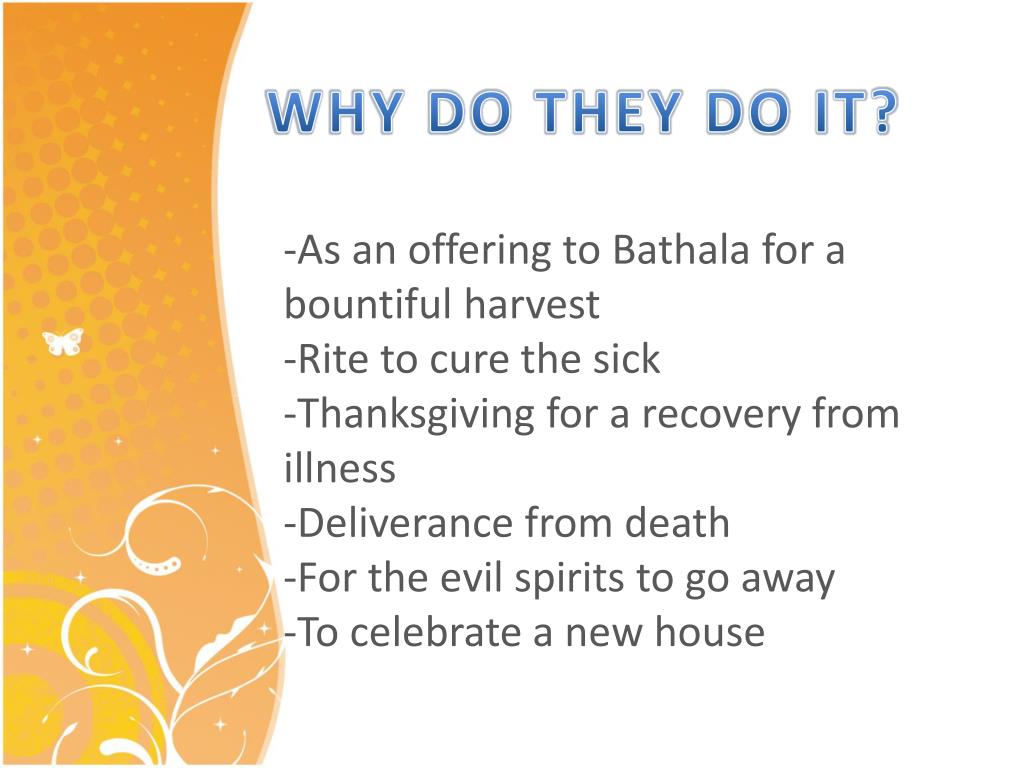 WHY DO THEY DO IT?

-As an offering to Bathala for a bountiful harvest
-Rite to cure the sick
-Thanksgiving for a recovery from illness
-Deliverance from death
-For the evil spirits to go away
-To celebrate a new house